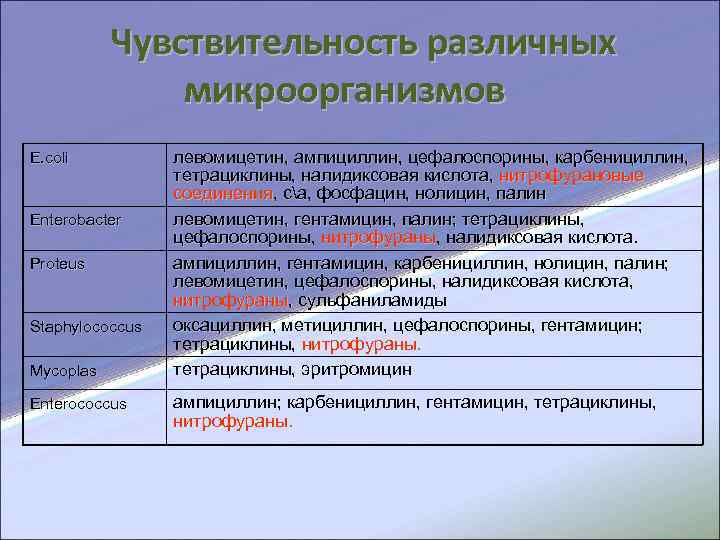 Чувствительность различных микроорганизмов

| E.coli | левомицетин, ампициллин, цефалоспорины, карбенициллин, тетрациклины, налидиксовая кислота, нитрофурановые соединения, с\а, фосфацин, нолицин, палин |
|---|---|
| Enterobacter | левомицетин, гентамицин, палин; тетрациклины, цефалоспорины, нитрофураны, налидиксовая кислота. |
| Proteus | ампициллин, гентамицин, карбенициллин, нолицин, палин; левомицетин, цефалоспорины, налидиксовая кислота, нитрофураны, сульфаниламиды |
| Staphylococcus | оксациллин, метициллин, цефалоспорины, гентамицин; тетрациклины, нитрофураны. |
| Mycoplas | тетрациклины, эритромицин |
| Enterococcus | ампициллин; карбенициллин, гентамицин, тетрациклины, нитрофураны. |